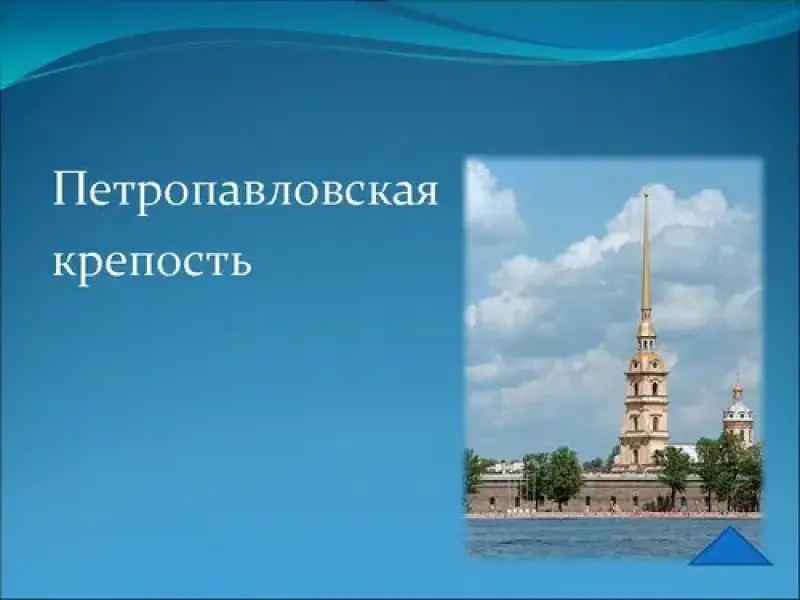 Петропавловская крепость